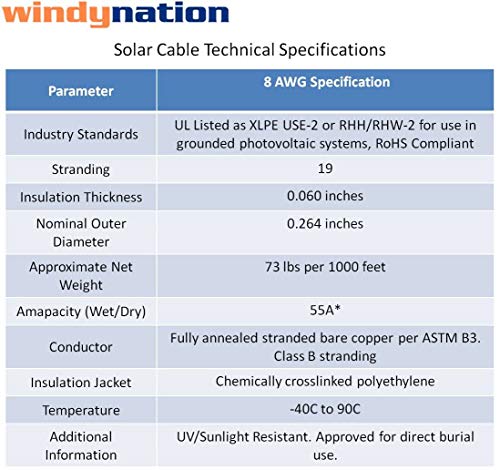 windynation

Solar Cable Technical Specifications

| Parameter | 8 AWG Specification |
|---|---|
| Industry Standards | UL Listed as XLPE USE-2 or RHH/RHW-2 for use in grounded photovoltaic systems, RoHS Compliant |
| Stranding | 19 |
| Insulation Thickness | 0.060 inches |
| Nominal Outer Diameter | 0.264 inches |
| Approximate Net Weight | 73 lbs per 1000 feet |
| Amapacity (Wet/Dry) | 55A* |
| Conductor | Fully annealed stranded bare copper per ASTM B3. Class B stranding |
| Insulation Jacket | Chemically crosslinked polyethylene |
| Temperature | -40C to 90C |
| Additional Information | UV/Sunlight Resistant. Approved for direct burial use. |